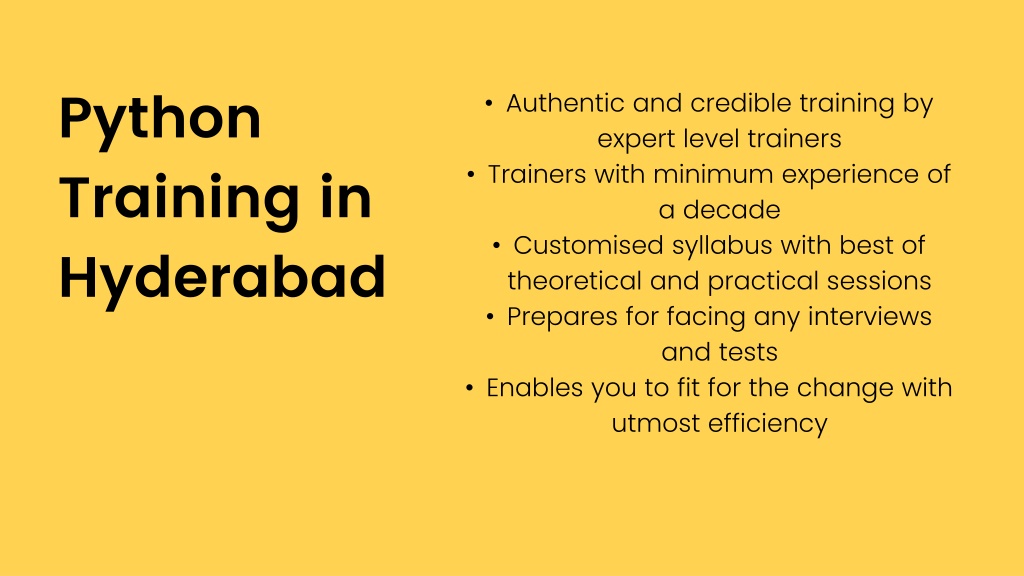 Python Training in Hyderabad

• Authentic and credible training by expert level trainers
• Trainers with minimum experience of a decade
• Customised syllabus with best of theoretical and practical sessions
• Prepares for facing any interviews and tests
• Enables you to fit for the change with utmost efficiency